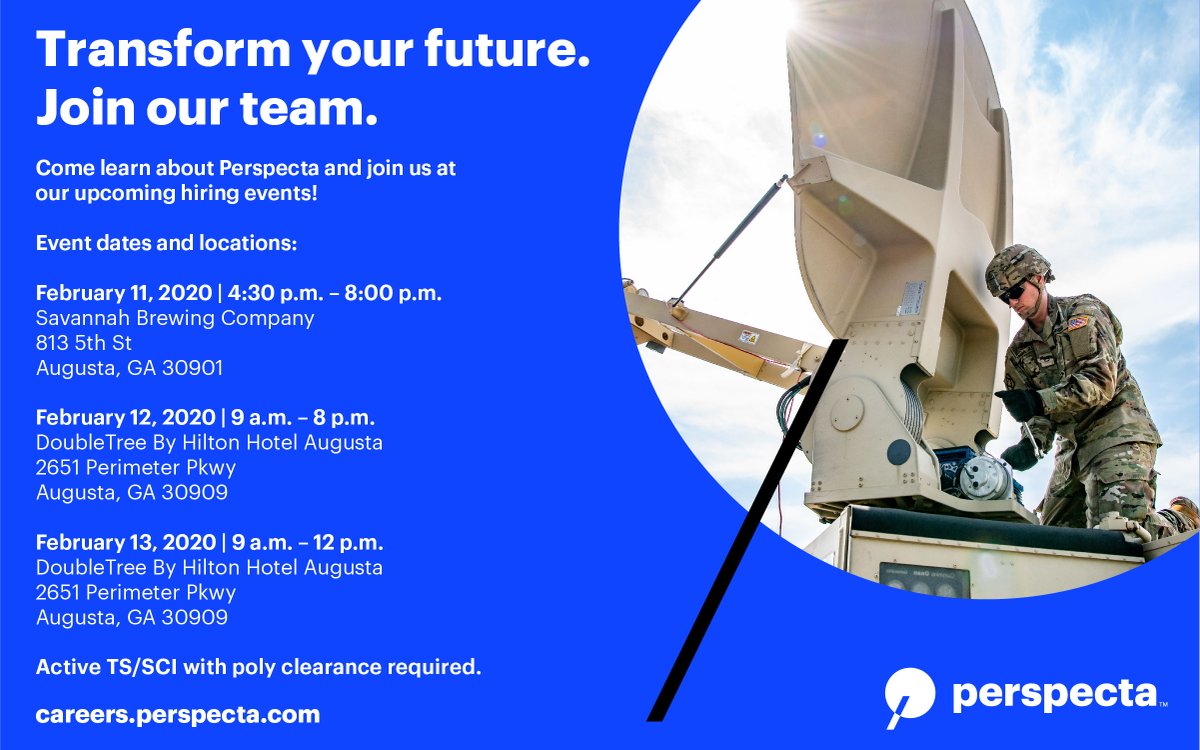 Transform your future. Join our team.

Come learn about Perspecta and join us at our upcoming hiring events!

Event dates and locations:

February 11, 2020 | 4:30 p.m. – 8:00 p.m.
Savannah Brewing Company
813 5th St
Augusta, GA 30901

February 12, 2020 | 9 a.m. – 8 p.m.
DoubleTree By Hilton Hotel Augusta
2651 Perimeter Pkwy
Augusta, GA 30909

February 13, 2020 | 9 a.m. – 12 p.m.
DoubleTree By Hilton Hotel Augusta
2651 Perimeter Pkwy
Augusta, GA 30909

Active TS/SCI with poly clearance required.

careers.perspecta.com

perspecta™